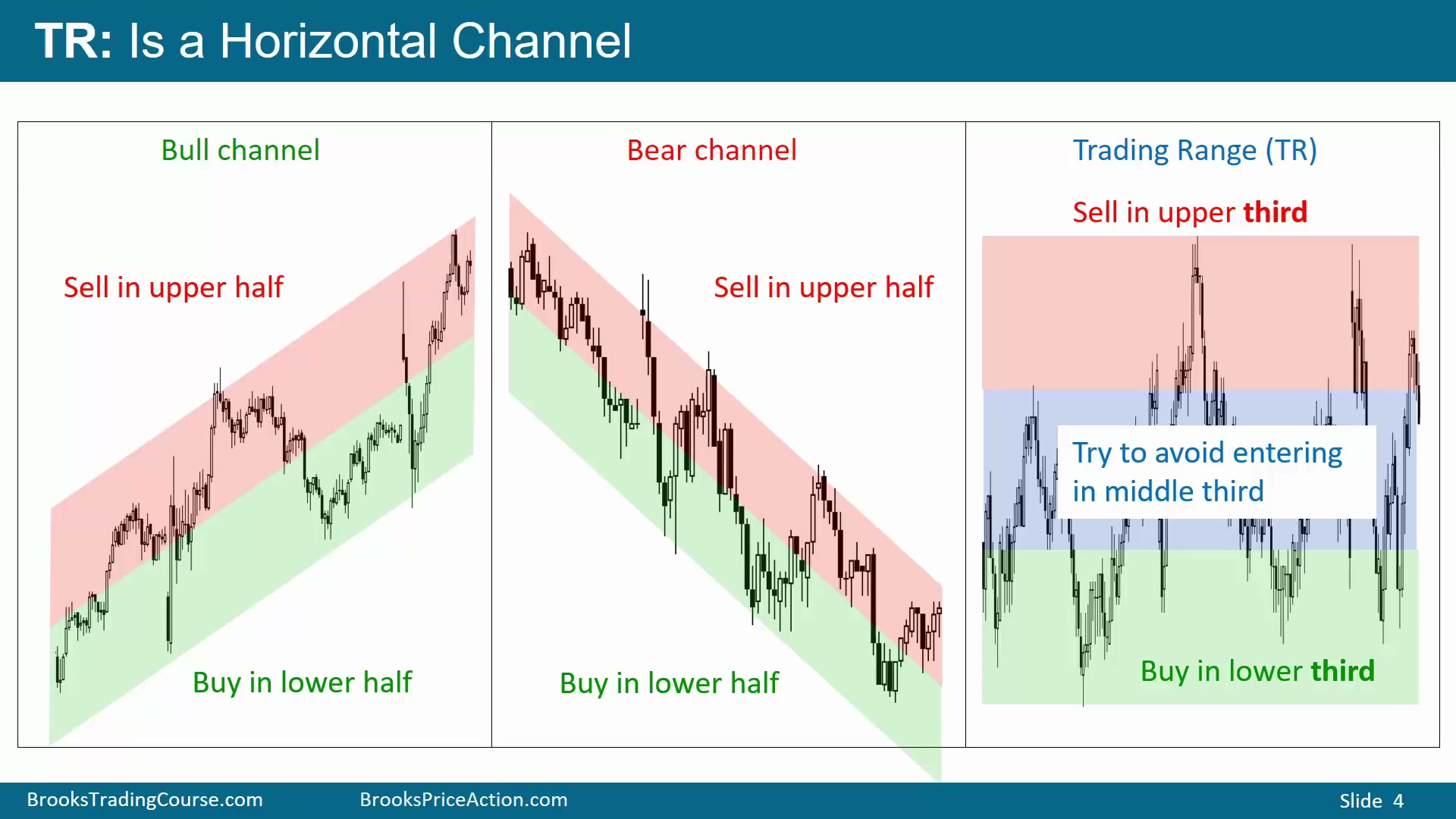 TR: Is a Horizontal Channel

Bull channel

Sell in upper half

Buy in lower half

Bear channel

Sell in upper half

Buy in lower half

Trading Range (TR)

Sell in upper third

Try to avoid entering in middle third

Buy in lower third

BrooksTradingCourse.com BrooksPriceAction.com Slide 4